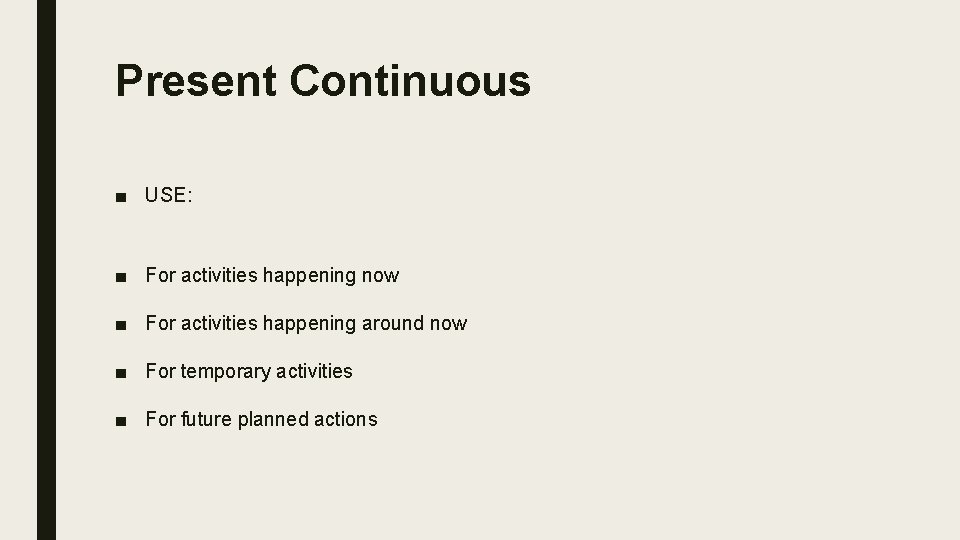 Present Continuous

■ USE:

■ For activities happening now

■ For activities happening around now

■ For temporary activities

■ For future planned actions